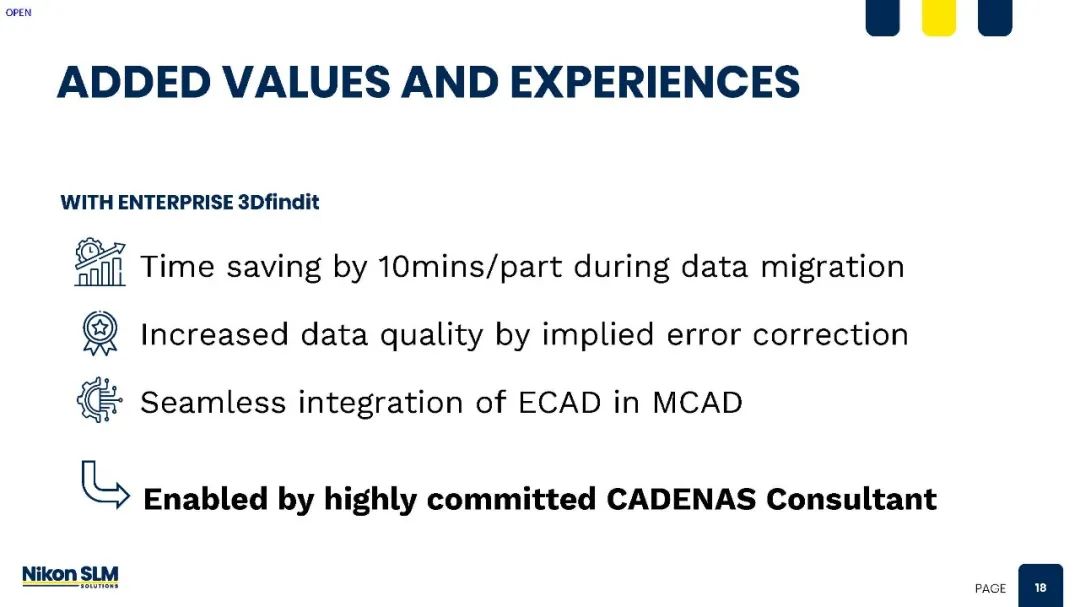 OPEN

ADDED VALUES AND EXPERIENCES

WITH ENTERPRISE 3Dfindit

Time saving by 10mins/part during data migration

Increased data quality by implied error correction

Seamless integration of ECAD in MCAD

Enabled by highly committed CADENAS Consultant

Nikon SLM SOLUTIONS

PAGE 18